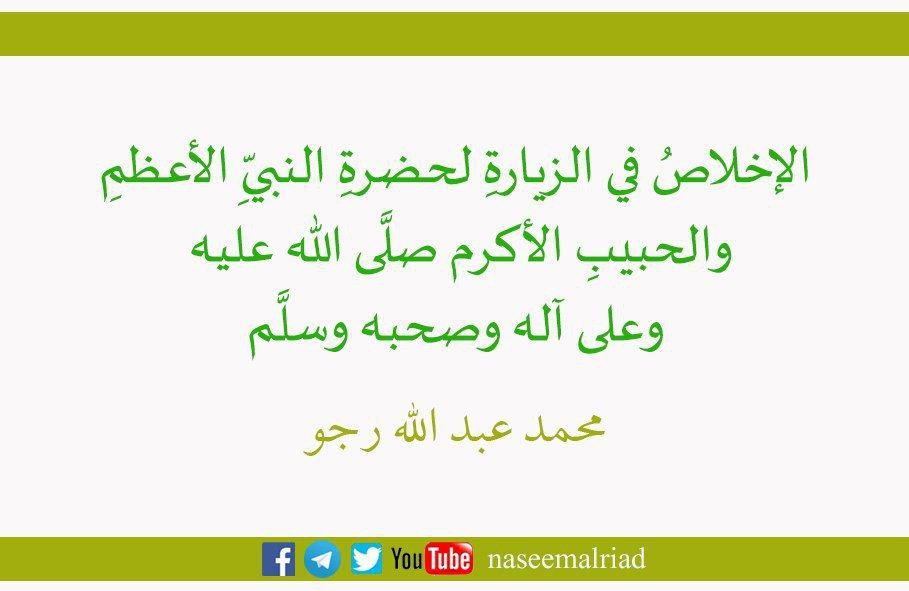 الإخلاصُ في الزيارةِ لحضرةِ النبيِّ الأعظمِ
والحبيبِ الأكرم صلَّى الله عليه
وعلى آله وصحبه وسلَّم

محمد عبد الله رجو

YouTube naseemalriad